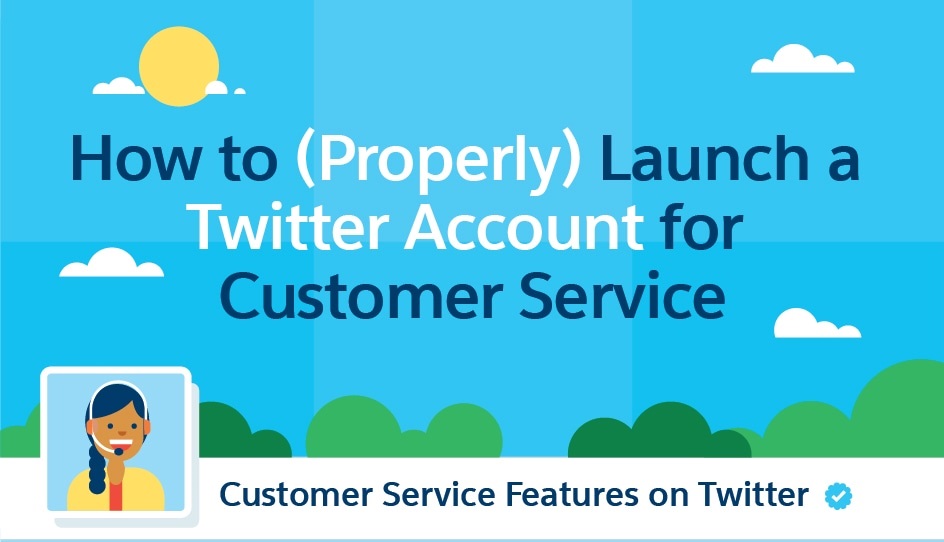 How to (Properly) Launch a Twitter Account for Customer Service

Customer Service Features on Twitter